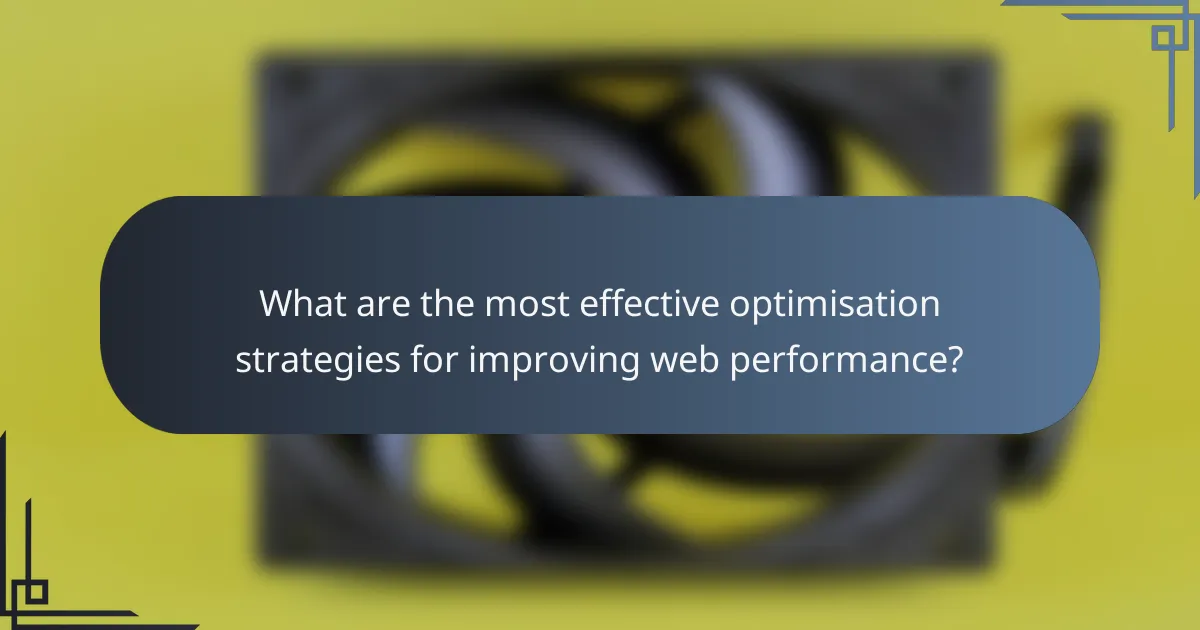 What are the most effective optimisation strategies for improving web performance?